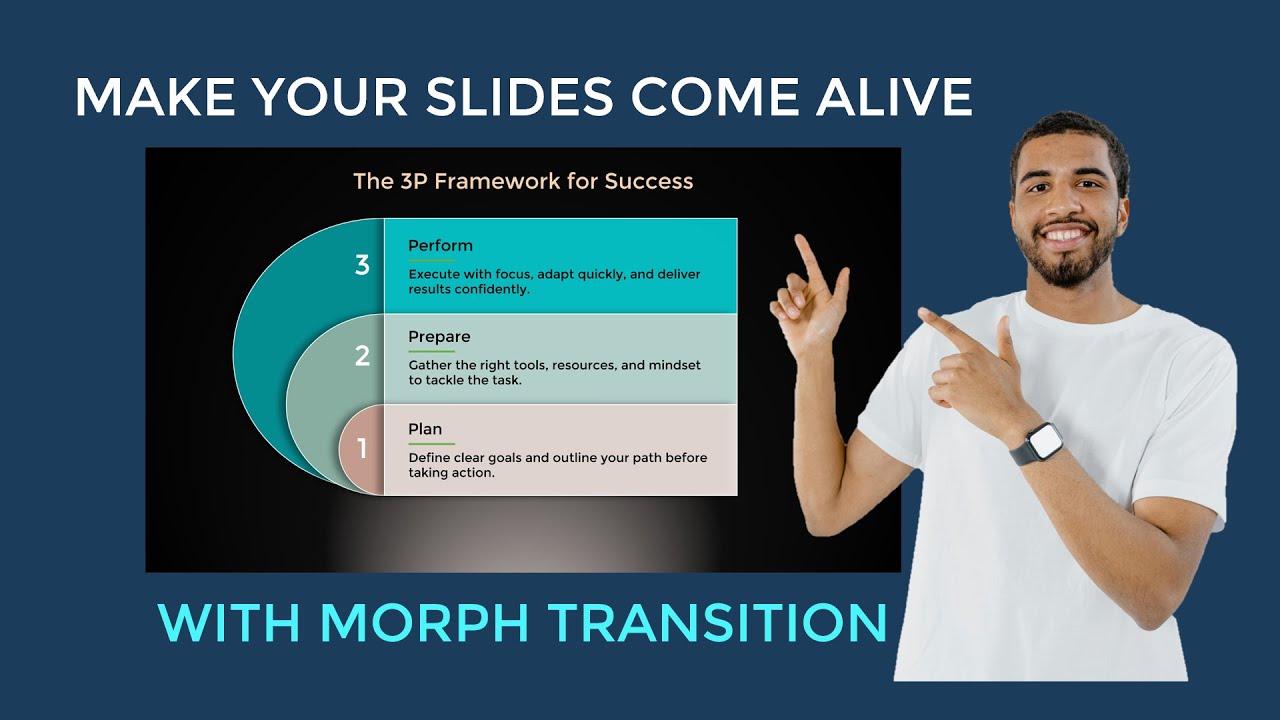 MAKE YOUR SLIDES COME ALIVE

The 3P Framework for Success

3

Perform

Execute with focus, adapt quickly, and deliver results confidently.

2

Prepare

Gather the right tools, resources, and mindset to tackle the task.

1

Plan

Define clear goals and outline your path before taking action.

WITH MORPH TRANSITION